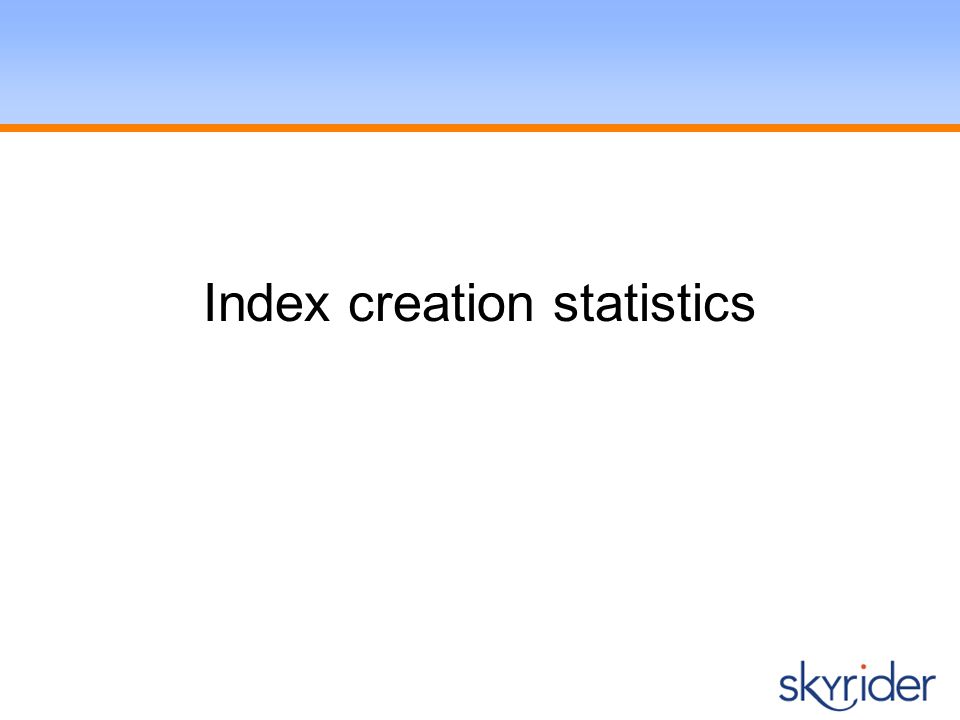 Index creation statistics

skyrider